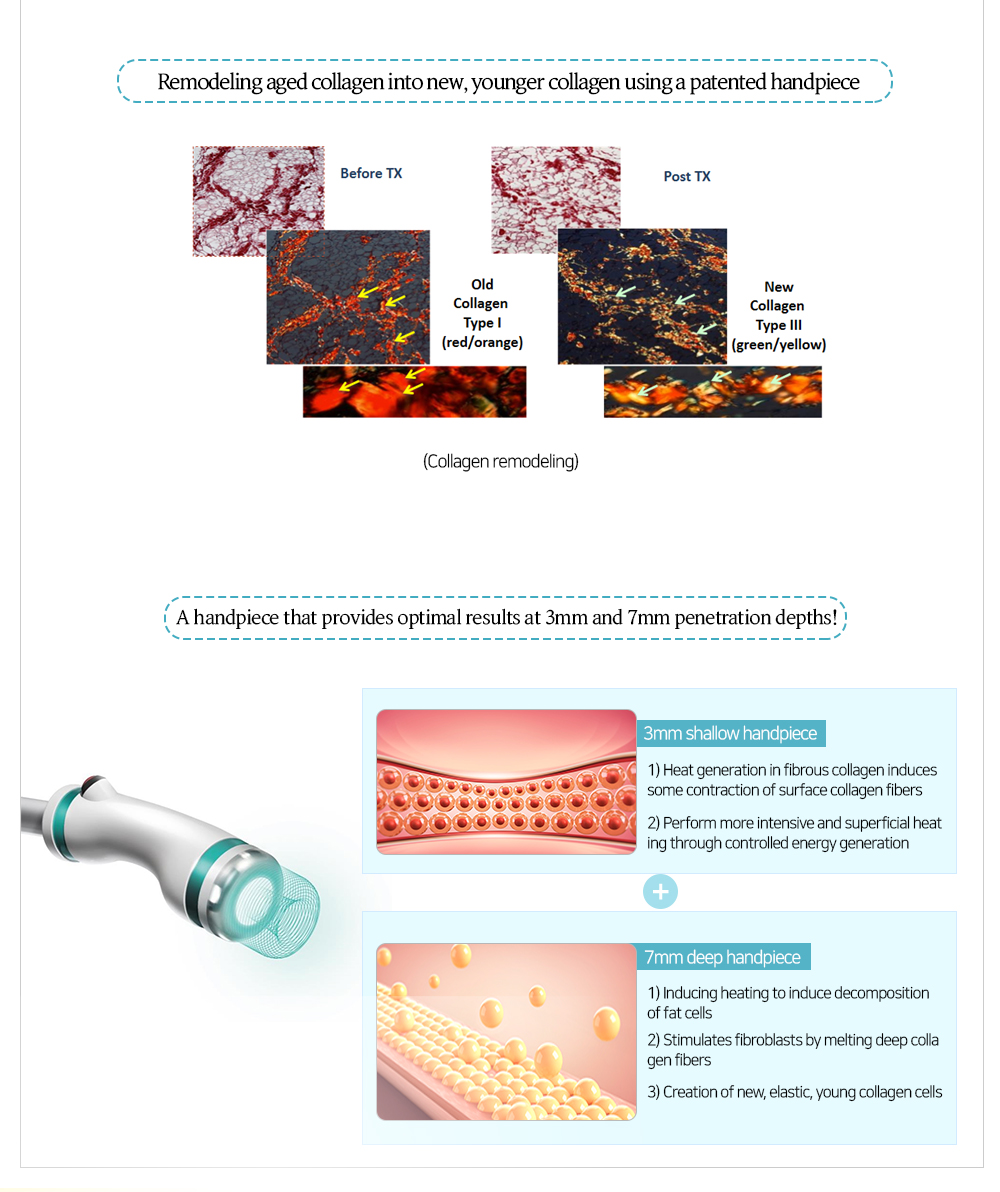 Remodeling aged collagen into new, younger collagen using a patented handpiece

Before TX

Old Collagen Type I (red/orange)

Post TX

New Collagen Type III (green/yellow)

(Collagen remodeling)

A handpiece that provides optimal results at 3mm and 7mm penetration depths!

3mm shallow handpiece

1) Heat generation in fibrous collagen induces some contraction of surface collagen fibers

2) Perform more intensive and superficial heat ing through controlled energy generation

+

7mm deep handpiece

1) Inducing heating to induce decomposition of fat cells

2) Stimulates fibroblasts by melting deep colla gen fibers

3) Creation of new, elastic, young collagen cells